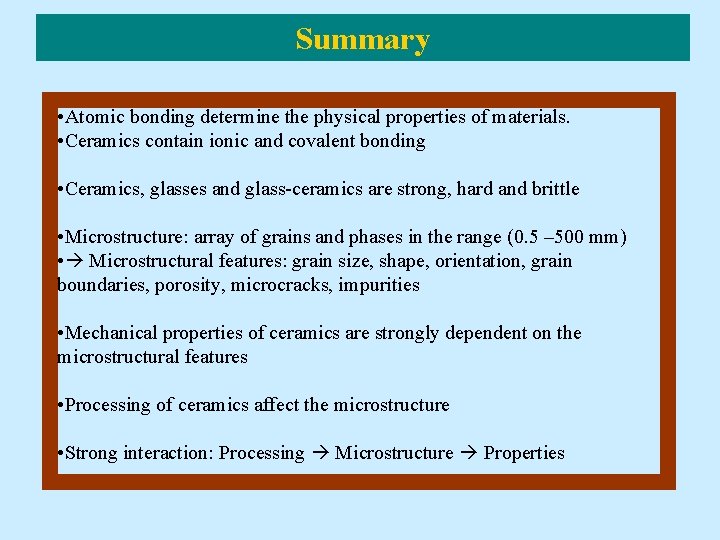 Summary

•Atomic bonding determine the physical properties of materials.
•Ceramics contain ionic and covalent bonding

•Ceramics, glasses and glass-ceramics are strong, hard and brittle

•Microstructure: array of grains and phases in the range (0.5 –500 mm)
•→ Microstructural features: grain size, shape, orientation, grain boundaries, porosity, microcracks, impurities

•Mechanical properties of ceramics are strongly dependent on the microstructural features

•Processing of ceramics affect the microstructure

•Strong interaction: Processing → Microstructure → Properties